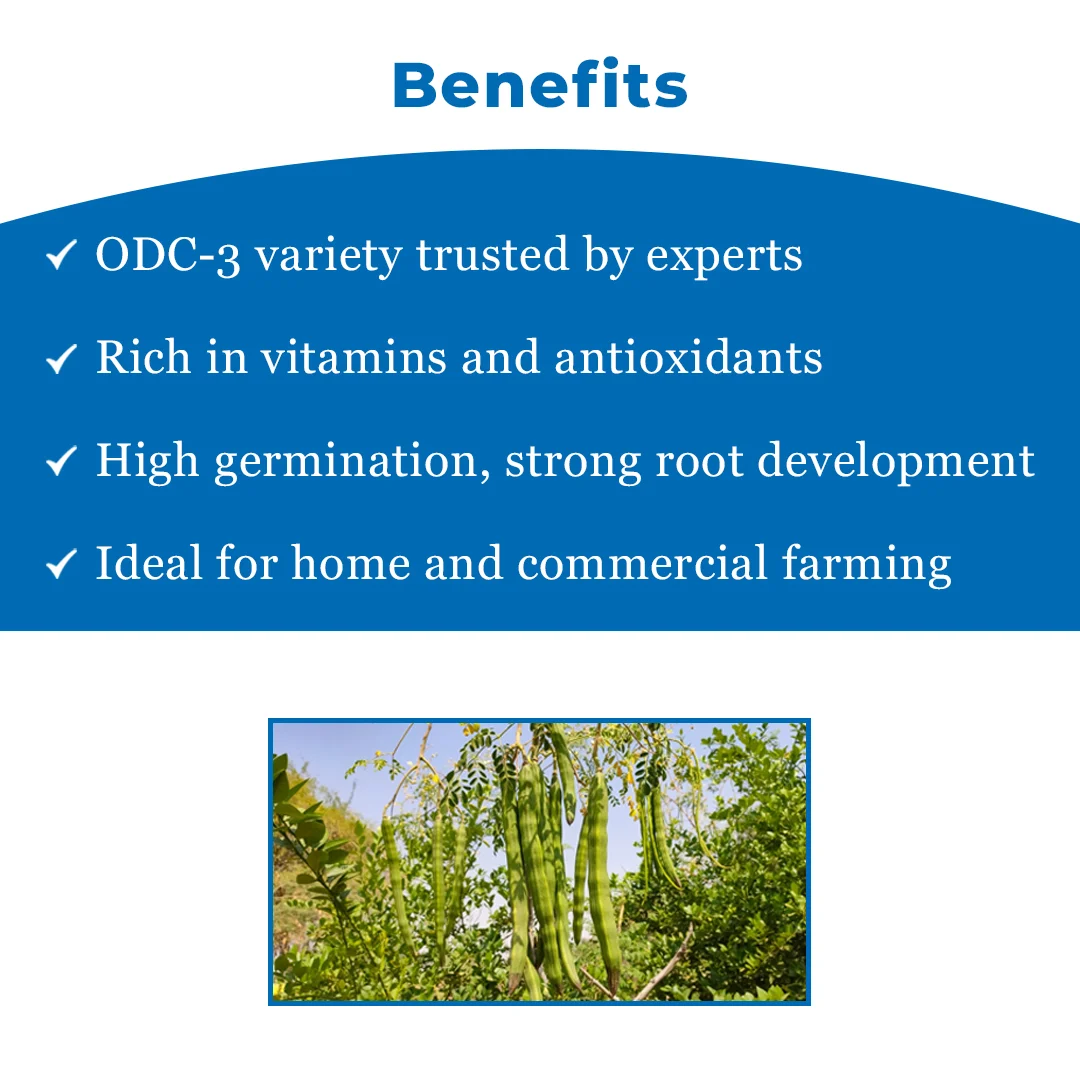 Benefits

✓ ODC-3 variety trusted by experts

✓ Rich in vitamins and antioxidants

✓ High germination, strong root development

✓ Ideal for home and commercial farming